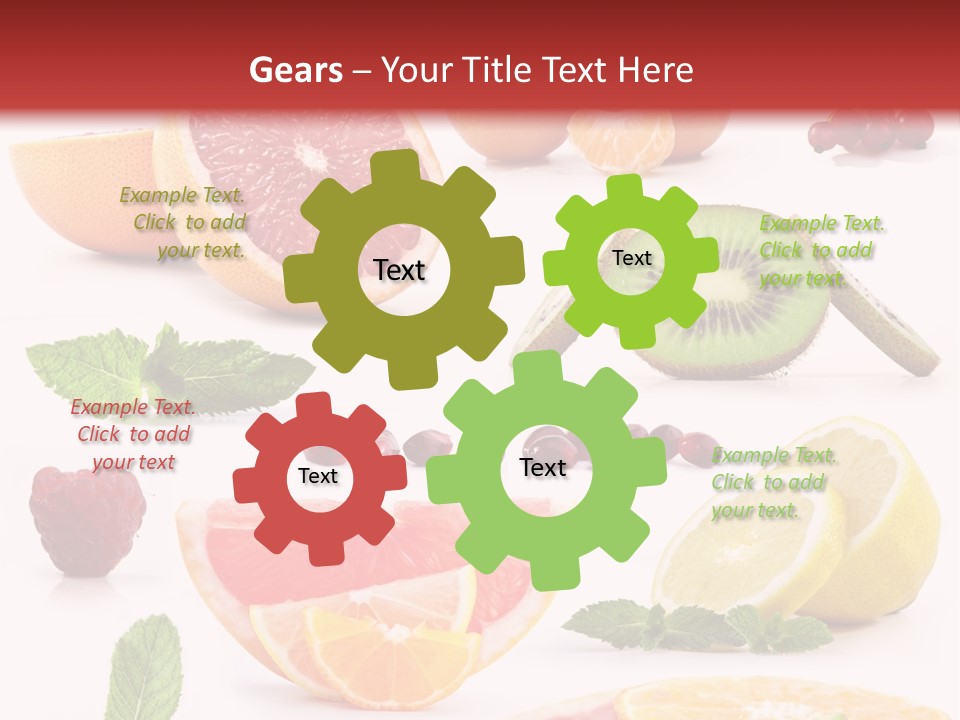 Gears – Your Title Text Here

Example Text. Click to add your text.

Text

Text

Example Text. Click to add your text.

Example Text. Click to add your text

Text

Text

Example Text. Click to add your text.